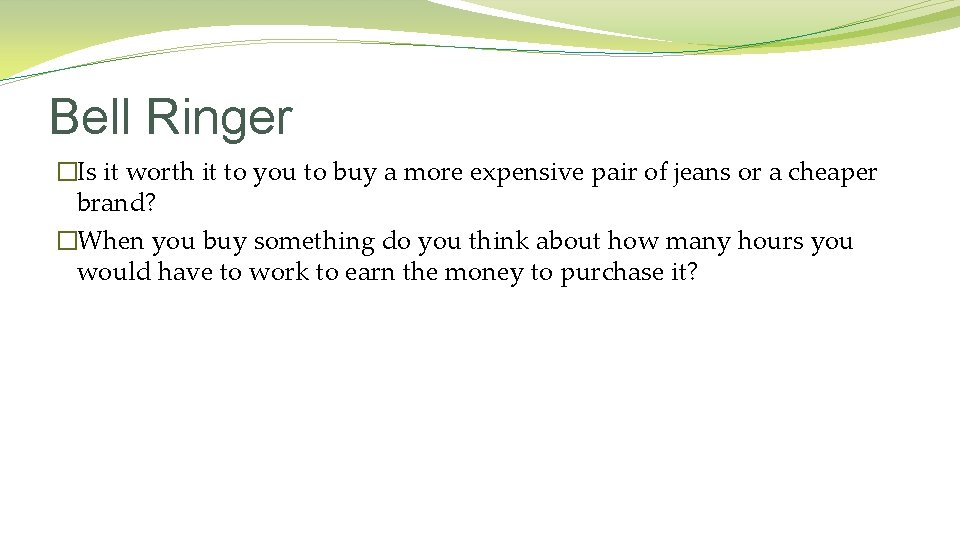 Bell Ringer

�Is it worth it to you to buy a more expensive pair of jeans or a cheaper brand?

�When you buy something do you think about how many hours you would have to work to earn the money to purchase it?